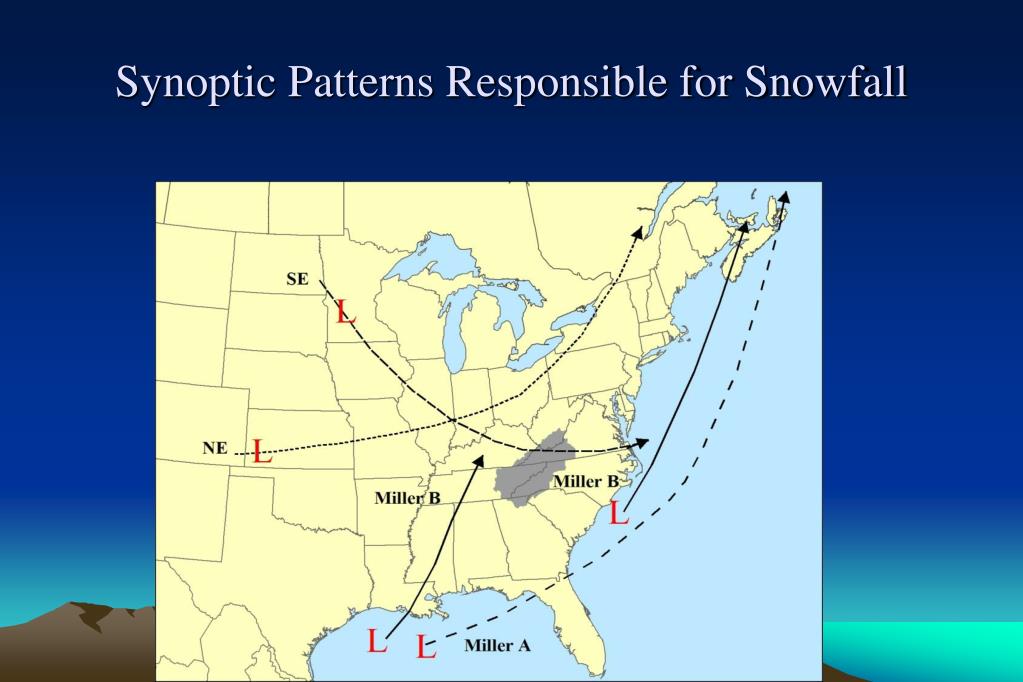 Synoptic Patterns Responsible for Snowfall

SE
L
NE
L
Miller B
Miller B
L
L
L
Miller A